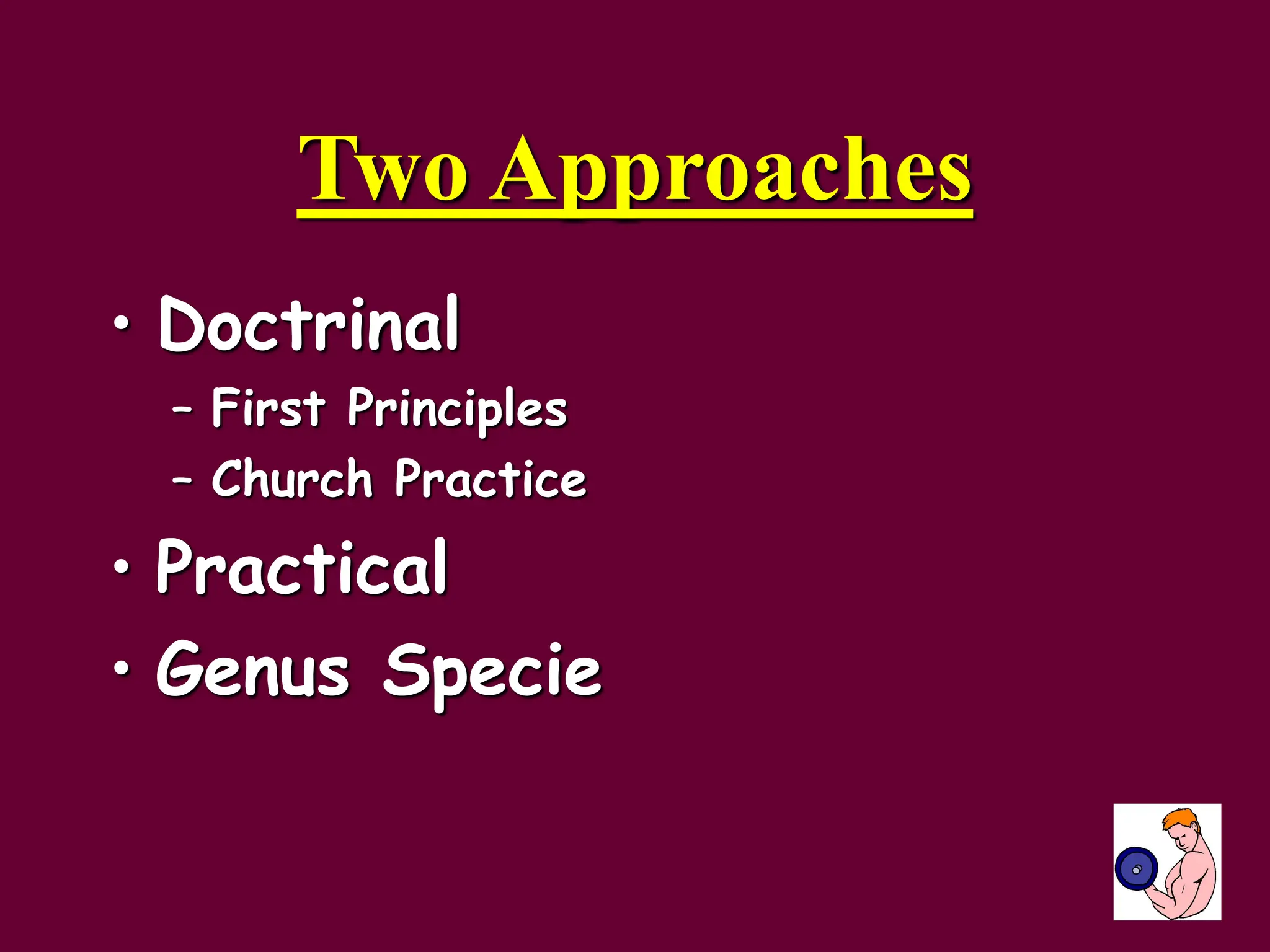 Two Approaches

• Doctrinal
– First Principles
– Church Practice
• Practical
• Genus Specie